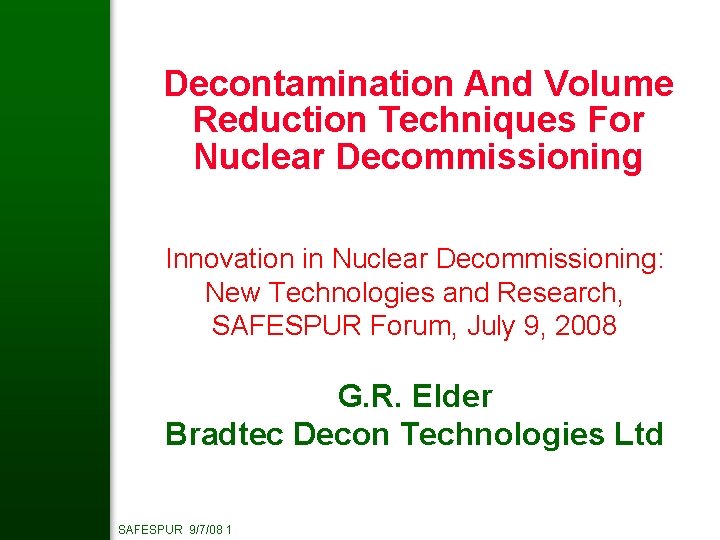 Decontamination And Volume Reduction Techniques For Nuclear Decommissioning

Innovation in Nuclear Decommissioning: New Technologies and Research, SAFESPUR Forum, July 9, 2008

G.R. Elder
Bradtec Decon Technologies Ltd

SAFESPUR 9/7/08 1